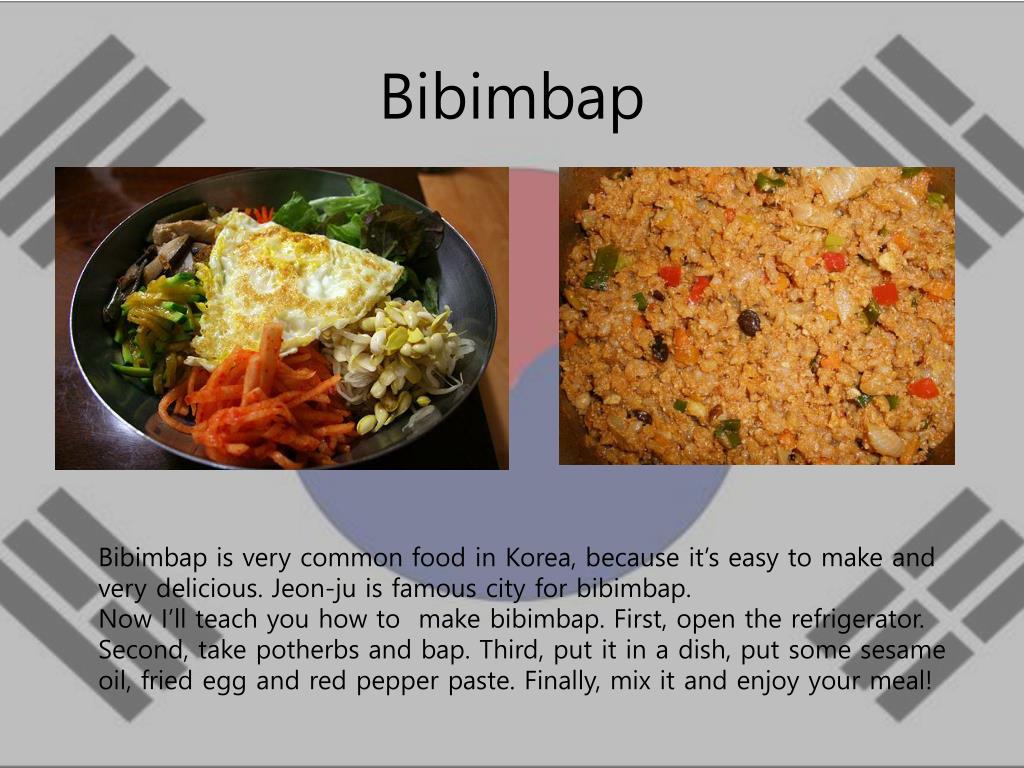 Bibimbap

Bibimbap is very common food in Korea, because it's easy to make and very delicious. Jeon-ju is famous city for bibimbap.
Now I'll teach you how to  make bibimbap. First, open the refrigerator. Second, take potherbs and bap. Third, put it in a dish, put some sesame oil, fried egg and red pepper paste. Finally, mix it and enjoy your meal!